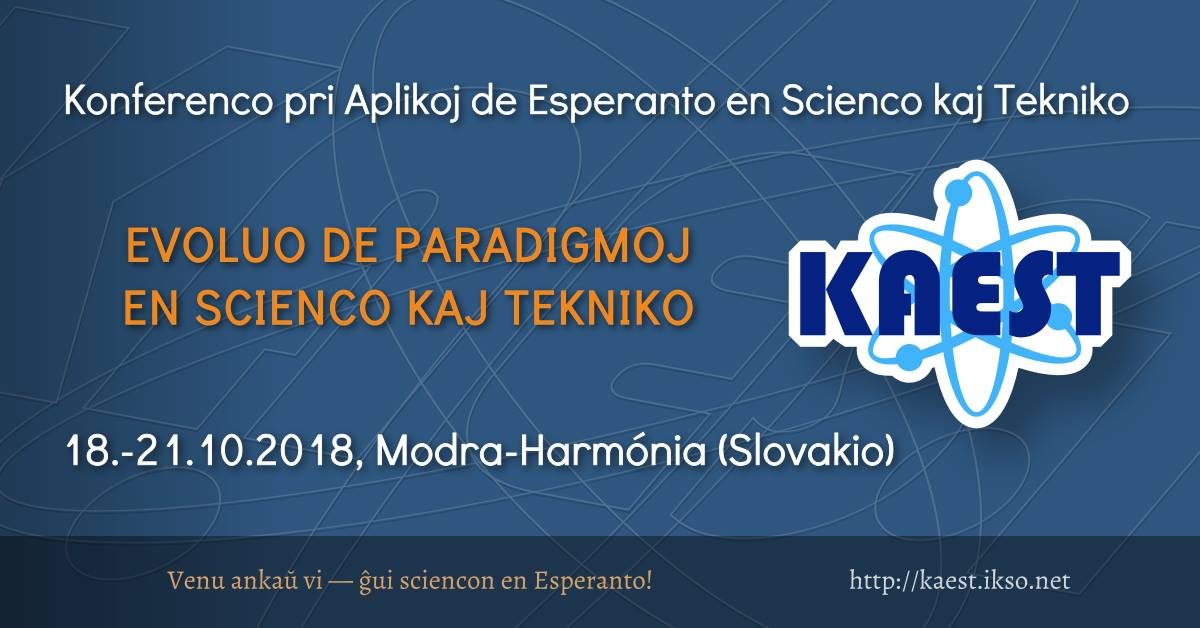 Konferenco pri Aplikoj de Esperanto en Scienco kaj Tekniko

EVOLUO DE PARADIGMOJ EN SCIENCO KAJ TEKNIKO

KAEST

18.-21.10.2018, Modra-Harmónia (Slovakio)

Venu ankaŭ vi — ĝui sciencon en Esperanto!

http://kaest.ikso.net